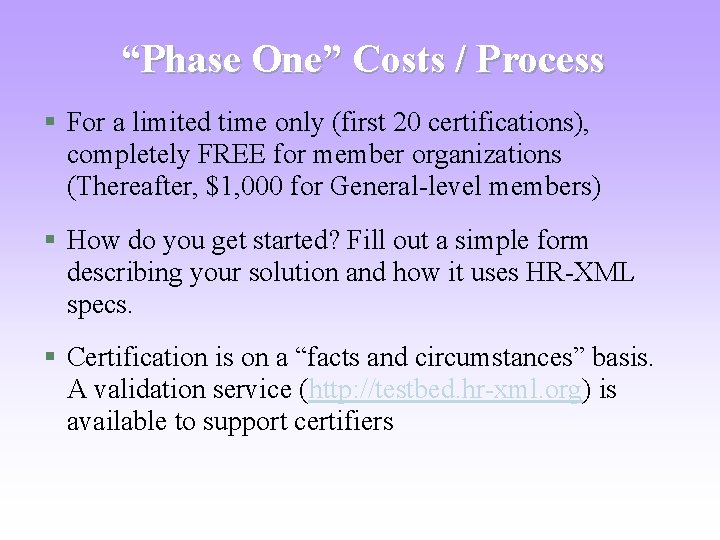 “Phase One” Costs / Process

▪ For a limited time only (first 20 certifications), completely FREE for member organizations (Thereafter, \$1,000 for General-level members)

▪ How do you get started? Fill out a simple form describing your solution and how it uses HR-XML specs.

▪ Certification is on a “facts and circumstances” basis. A validation service (http://testbed.hr-xml.org) is available to support certifiers